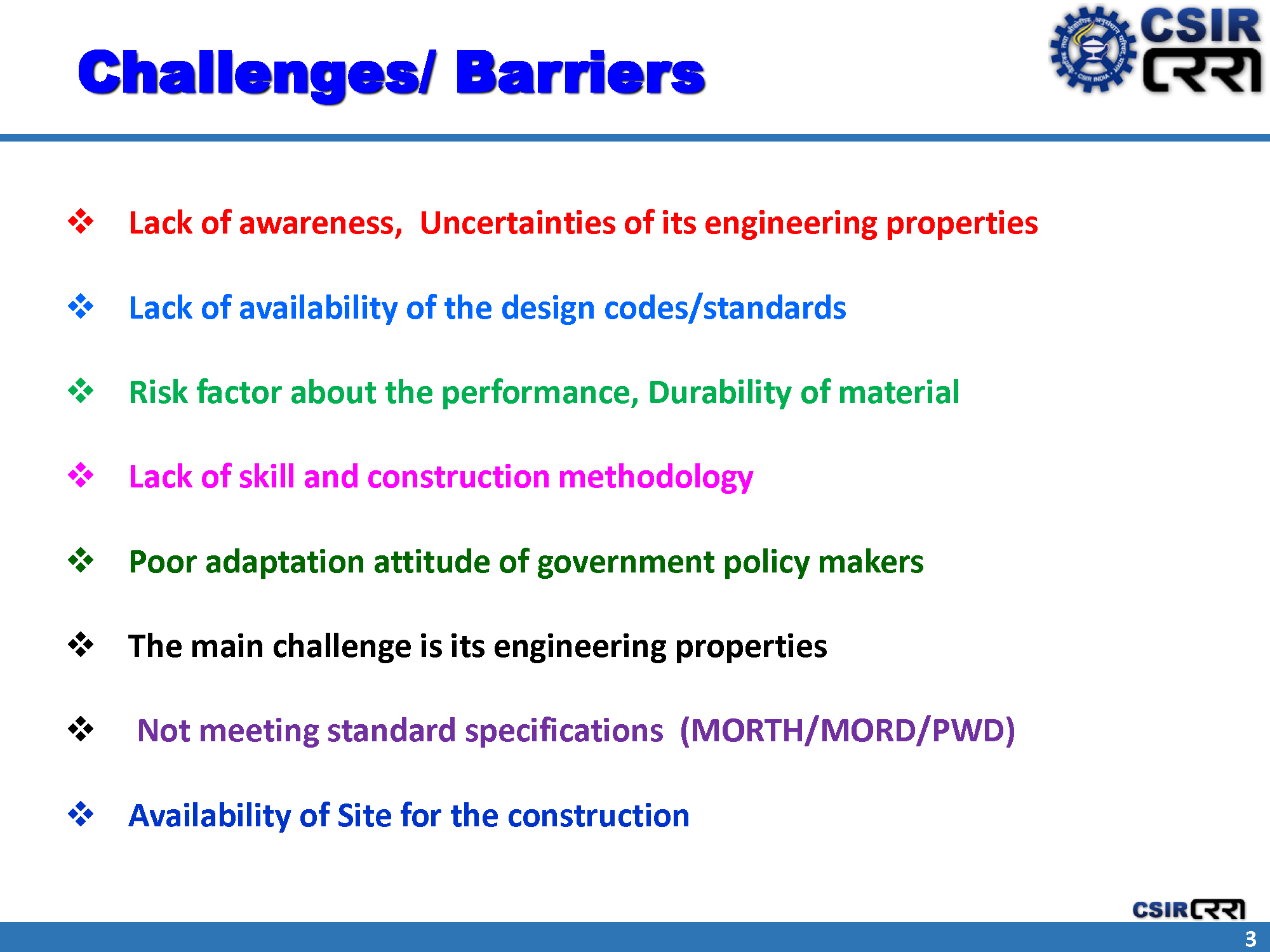 Challenges/ Barriers

CSIR CRRI

❖ Lack of awareness, Uncertainties of its engineering properties

❖ Lack of availability of the design codes/standards

❖ Risk factor about the performance, Durability of material

❖ Lack of skill and construction methodology

❖ Poor adaptation attitude of government policy makers

❖ The main challenge is its engineering properties

❖ Not meeting standard specifications (MORTH/MORD/PWD)

❖ Availability of Site for the construction

CSIR CRRI

3